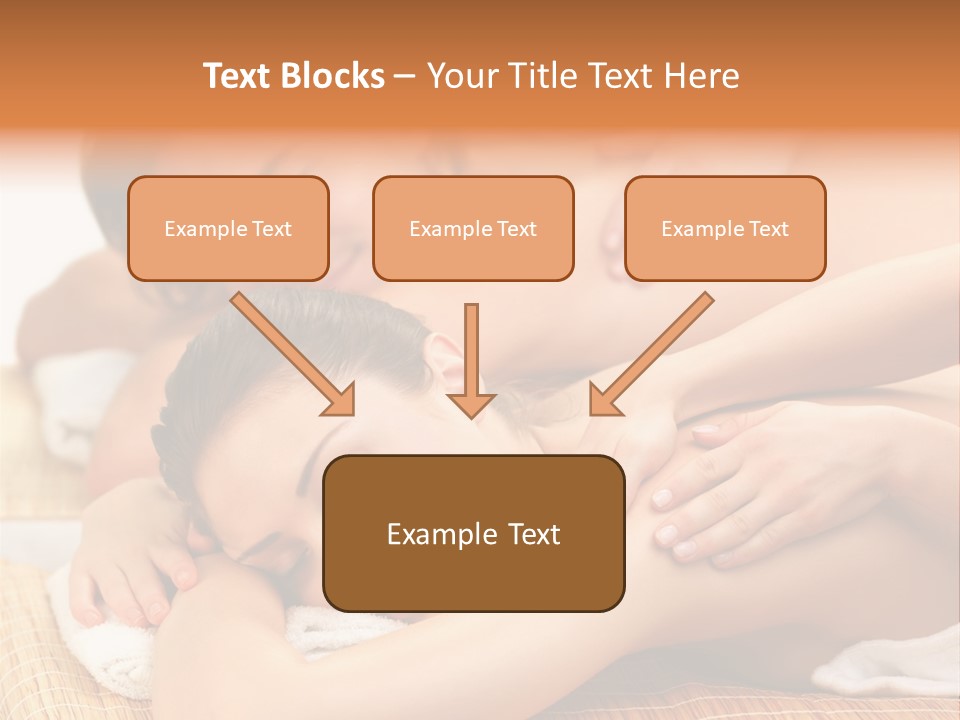 Text Blocks – Your Title Text Here

Example Text

Example Text

Example Text

Example Text